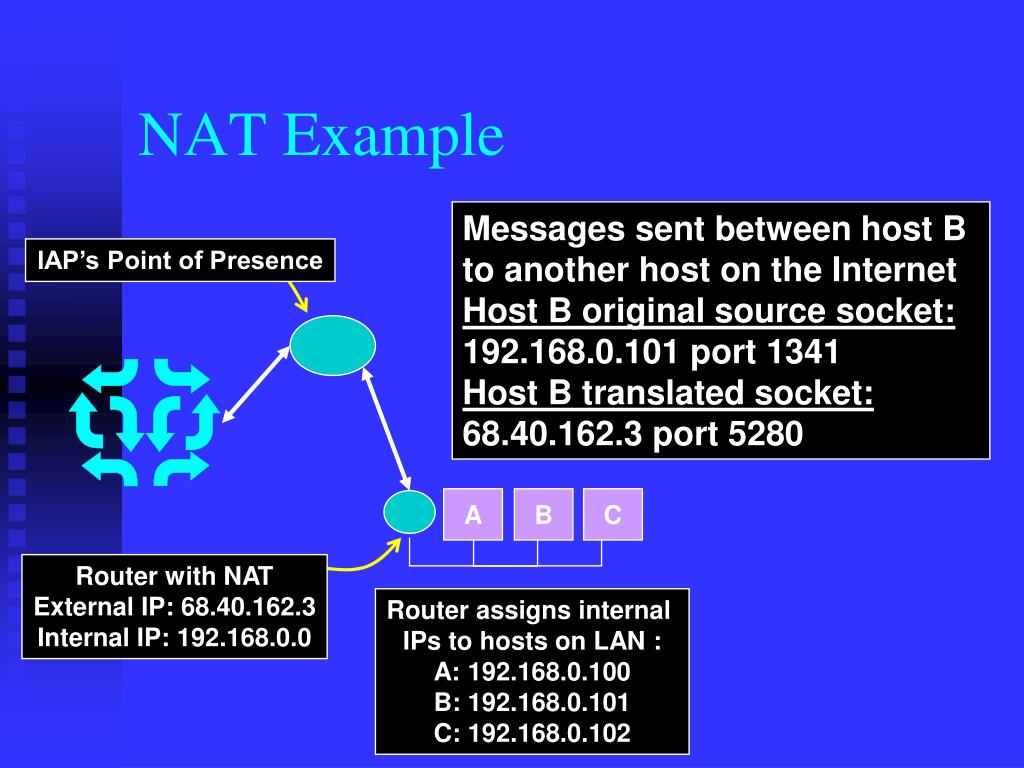 NAT Example

IAP's Point of Presence

Messages sent between host B to another host on the Internet
Host B original source socket:
192.168.0.101 port 1341
Host B translated socket:
68.40.162.3 port 5280

A

B

C

Router with NAT
External IP: 68.40.162.3
Internal IP: 192.168.0.0

Router assigns internal IPs to hosts on LAN :
A: 192.168.0.100
B: 192.168.0.101
C: 192.168.0.102